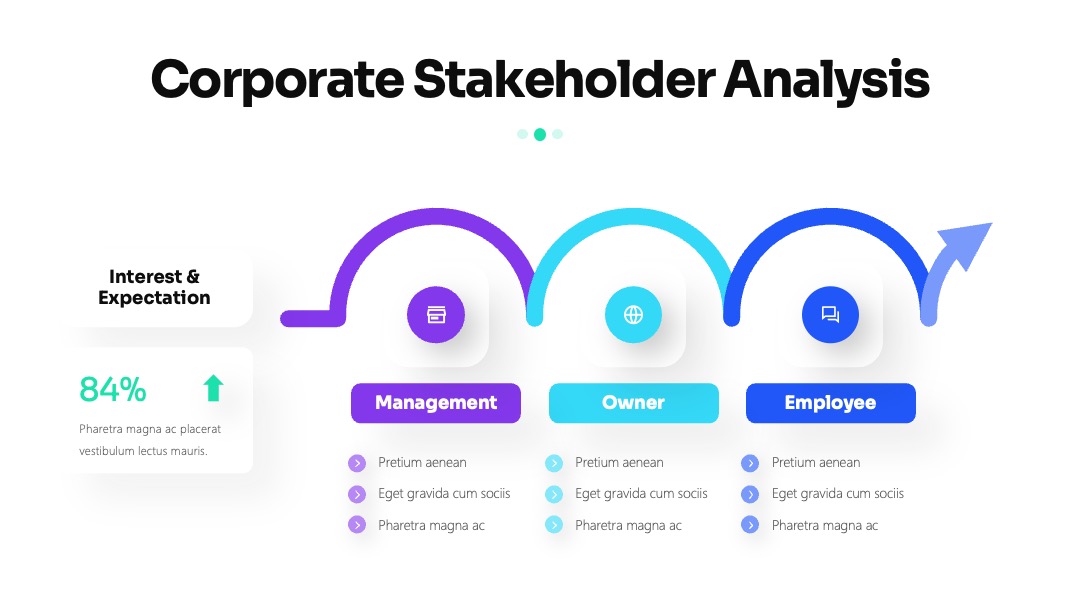 Corporate Stakeholder Analysis

Interest & Expectation

84%

Pharetra magna ac placerat vestibulum lectus mauris.

Management

Pretium aenean
Eget gravida cum sociis
Pharetra magna ac

Owner

Pretium aenean
Eget gravida cum sociis
Pharetra magna ac

Employee

Pretium aenean
Eget gravida cum sociis
Pharetra magna ac